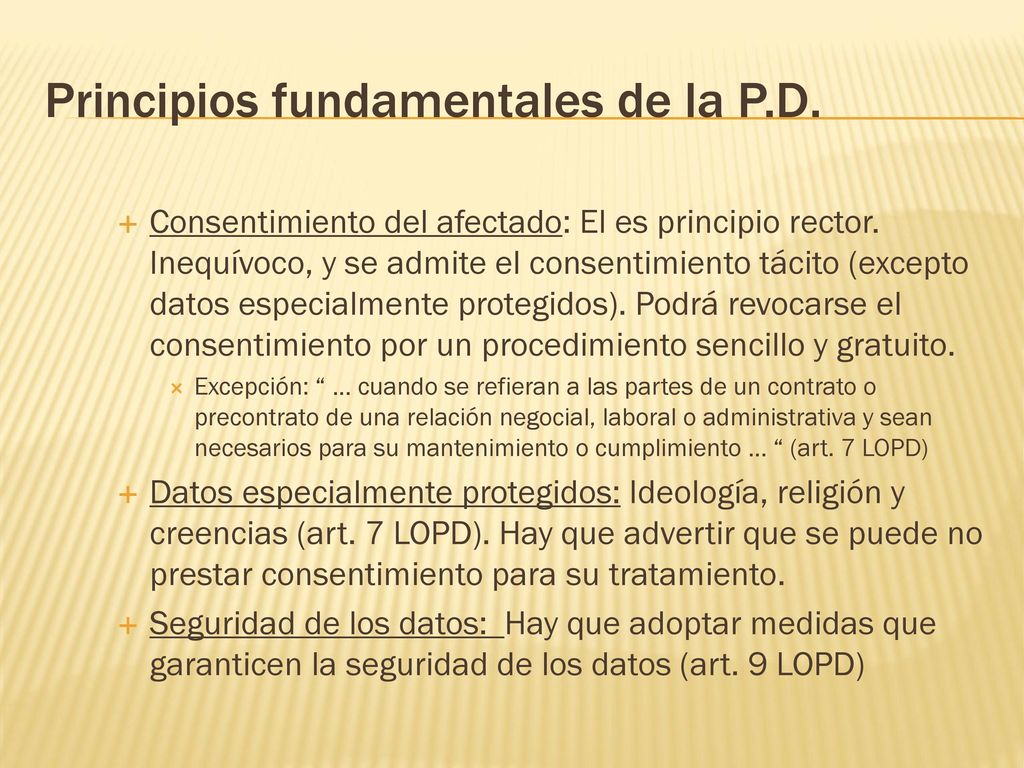 Principios fundamentales de la P.D.

Consentimiento del afectado: El es principio rector. Inequívoco, y se admite el consentimiento tácito (excepto datos especialmente protegidos). Podrá revocarse el consentimiento por un procedimiento sencillo y gratuito.

Excepción: “ … cuando se refieran a las partes de un contrato o precontrato de una relación negocial, laboral o administrativa y sean necesarios para su mantenimiento o cumplimiento … “ (art. 7 LOPD)

Datos especialmente protegidos: Ideología, religión y creencias (art. 7 LOPD). Hay que advertir que se puede no prestar consentimiento para su tratamiento.

Seguridad de los datos: Hay que adoptar medidas que garanticen la seguridad de los datos (art. 9 LOPD)